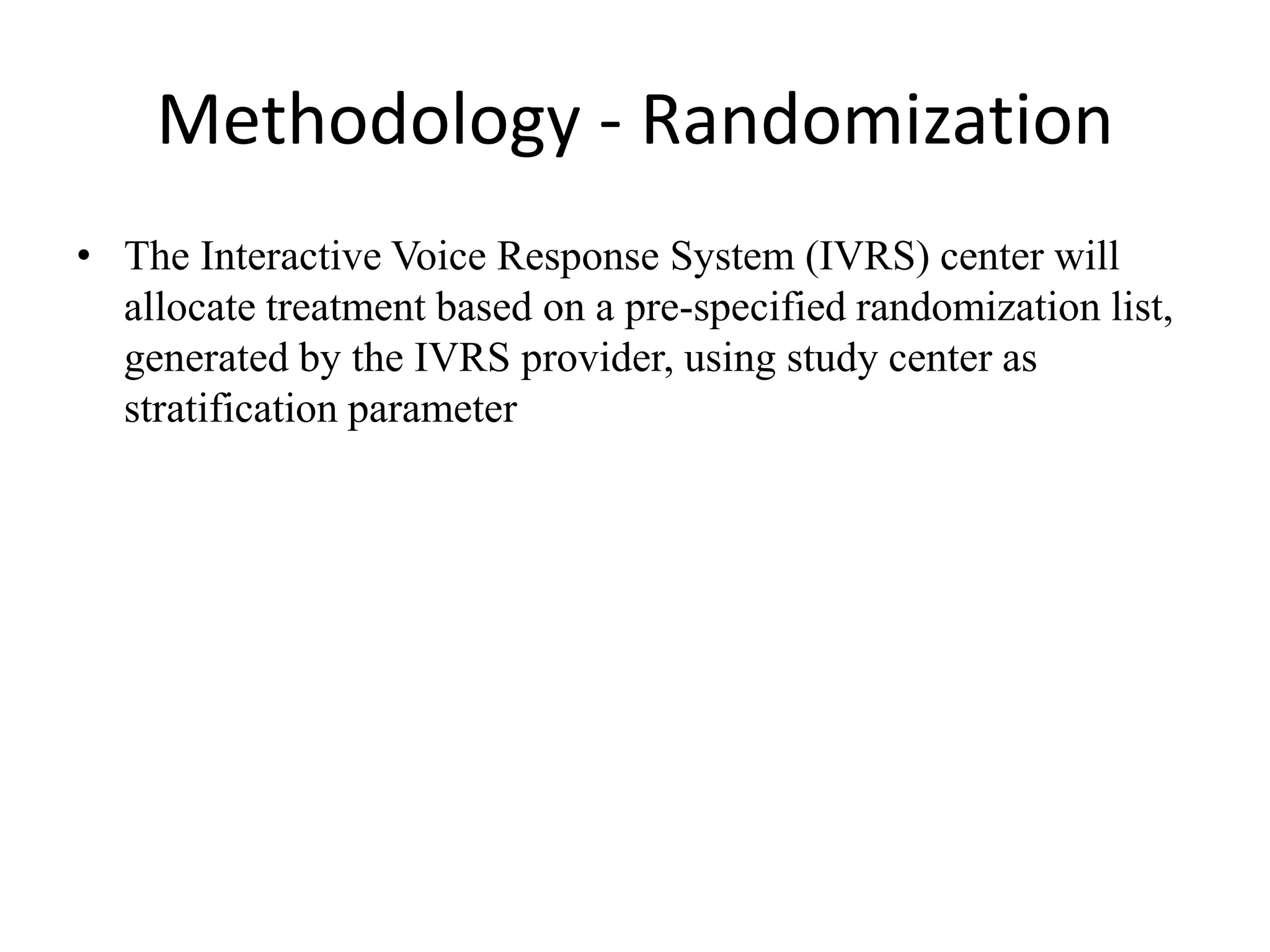 Methodology - Randomization

• The Interactive Voice Response System (IVRS) center will allocate treatment based on a pre-specified randomization list, generated by the IVRS provider, using study center as stratification parameter